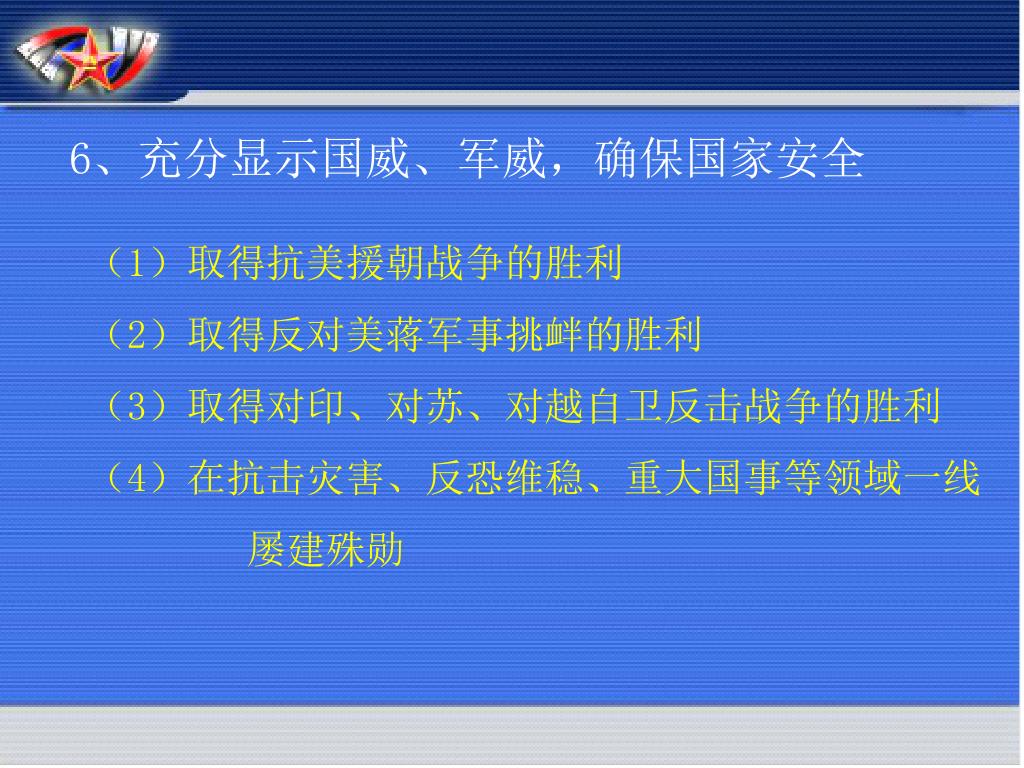 6、充分显示国威、军威，确保国家安全

（1）取得抗美援朝战争的胜利

（2）取得反对美蒋军事挑衅的胜利

（3）取得对印、对苏、对越自卫反击战争的胜利

（4）在抗击灾害、反恐维稳、重大国事等领域一线屡建殊勋